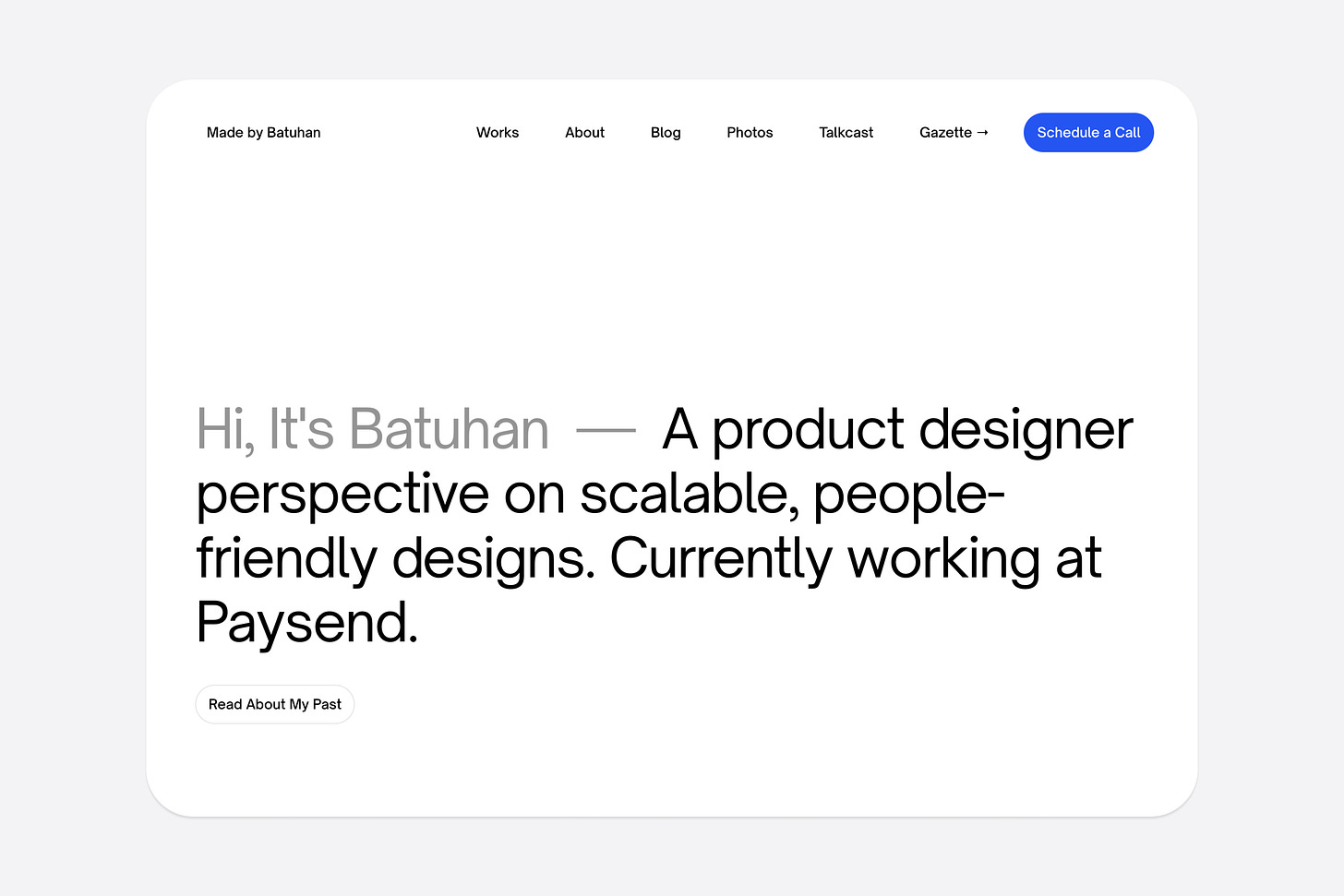 Made by Batuhan

Works About Blog Photos Talkcast Gazette → Schedule a Call

Hi, It's Batuhan — A product designer perspective on scalable, people-friendly designs. Currently working at Paysend.

Read About My Past